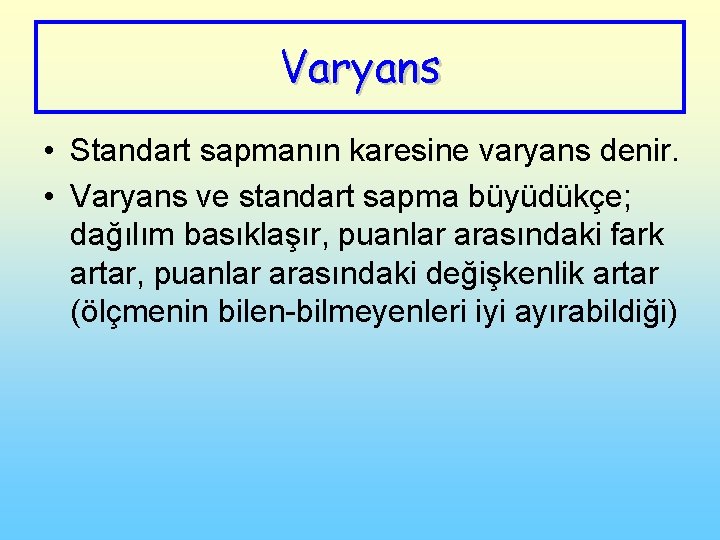 Varyans

• Standart sapmanın karesine varyans denir.
• Varyans ve standart sapma büyüdükçe; dağılım basıklaşır, puanlar arasındaki fark artar, puanlar arasındaki değişkenlik artar (ölçmenin bilen-bilmeyenleri iyi ayırabildiği)